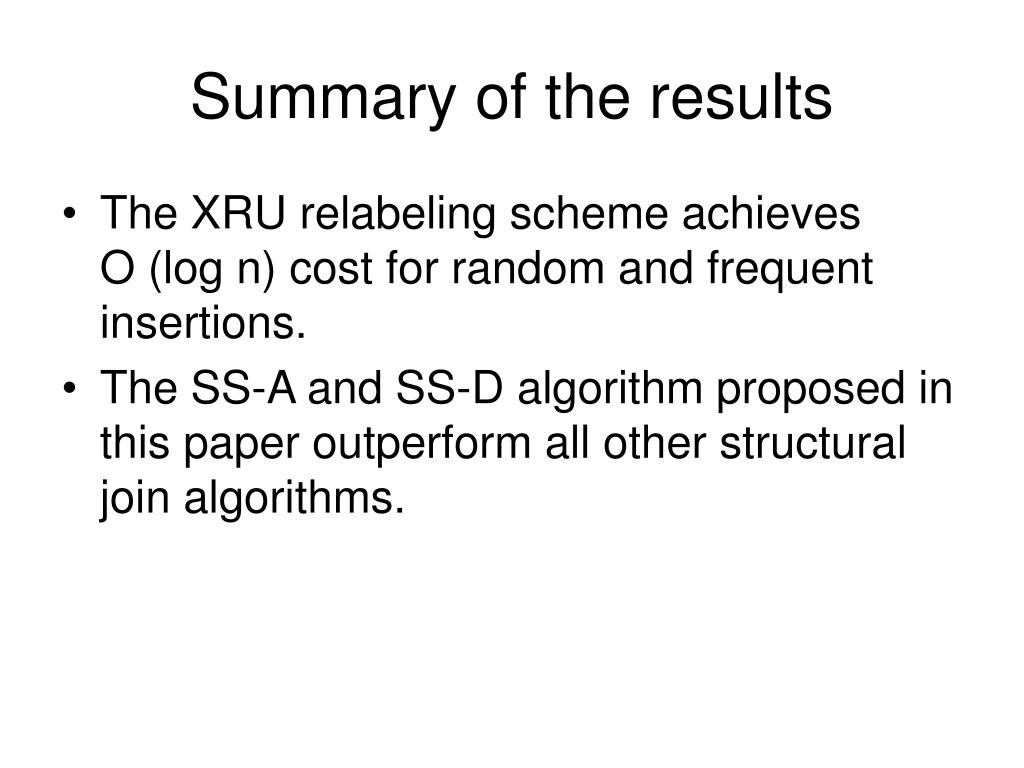 Summary of the results

• The XRU relabeling scheme achieves O (log n) cost for random and frequent insertions.

• The SS-A and SS-D algorithm proposed in this paper outperform all other structural join algorithms.